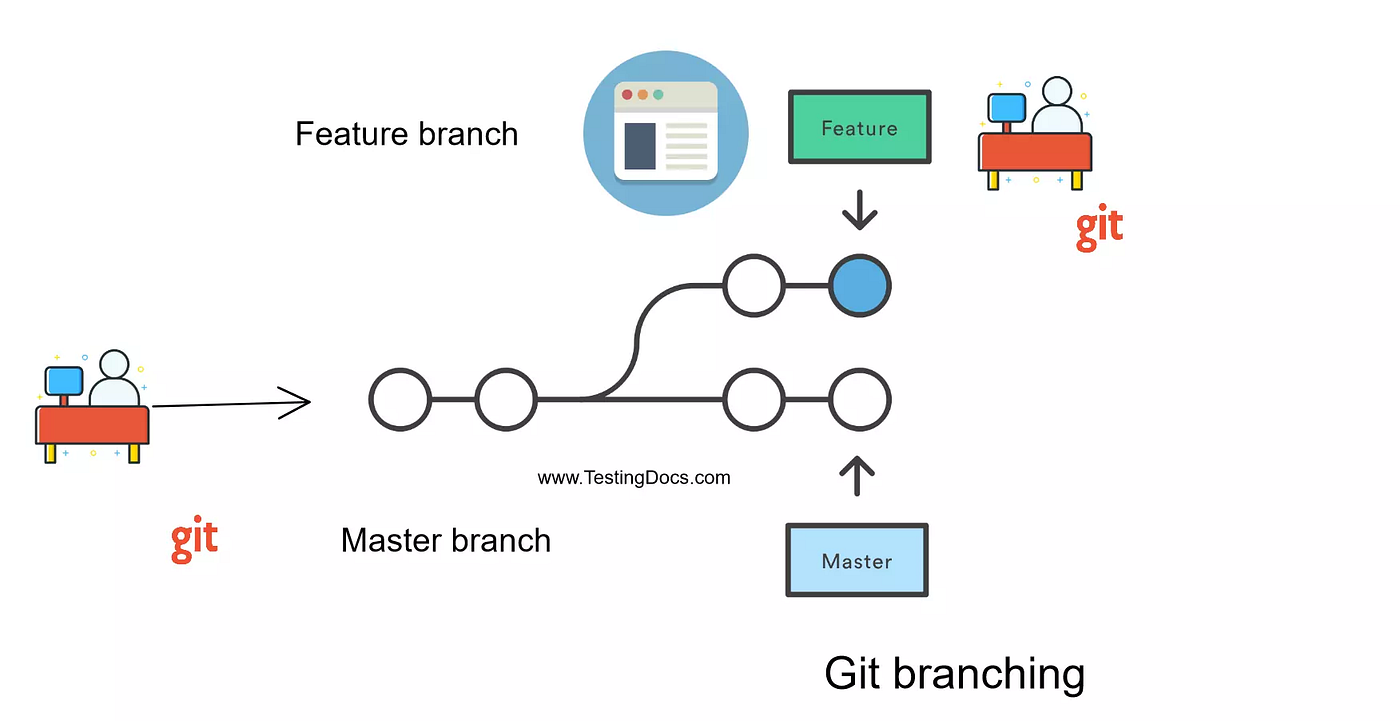 Feature branch

Feature

git

www.TestingDocs.com

git

Master branch

Master

Git branching